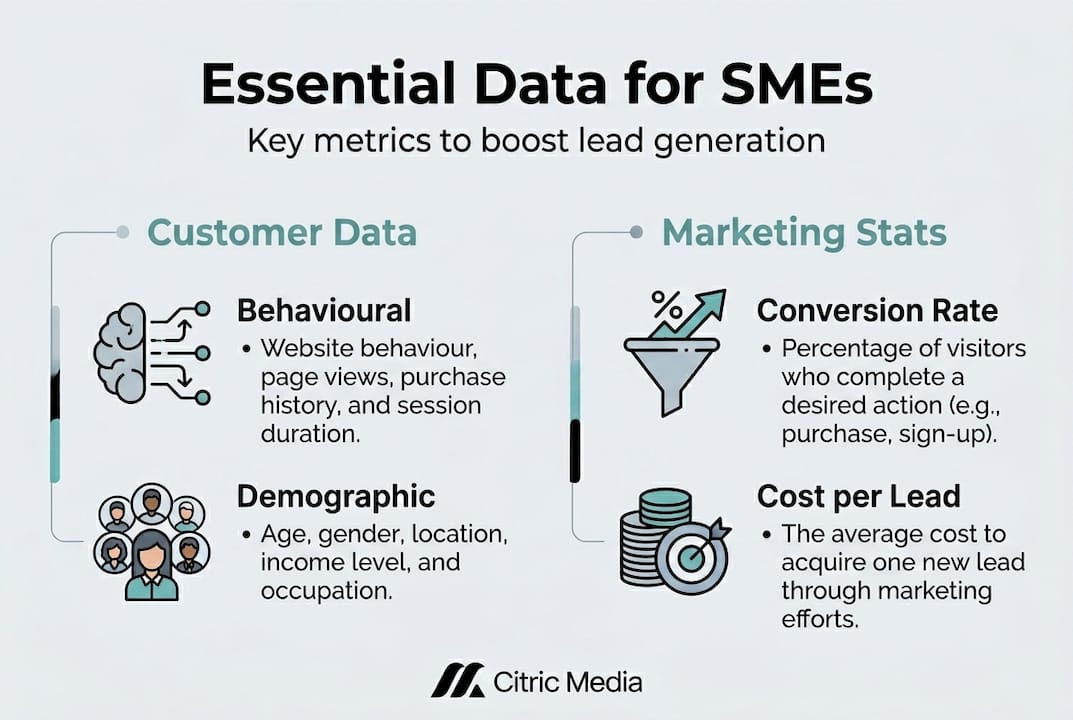 Essential Data for SMEs

Key metrics to boost lead generation

Customer Data

Behavioural

• Website behaviour, page views, purchase history, and session duration.

Demographic

• Age, gender, location, income level, and occupation.

Marketing Stats

%

Conversion Rate

• Percentage of visitors who complete a desired action (e.g., purchase, sign-up).

Cost per Lead

• The average cost to acquire one new lead through marketing efforts.

Citric Media